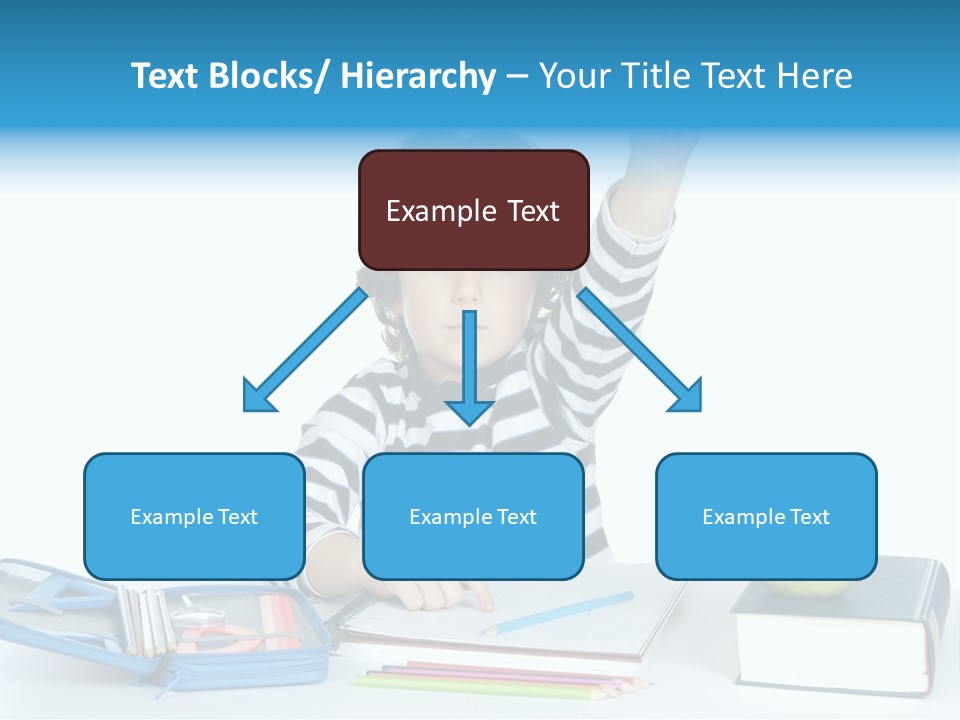 Text Blocks/ Hierarchy – Your Title Text Here

Example Text

Example Text

Example Text

Example Text